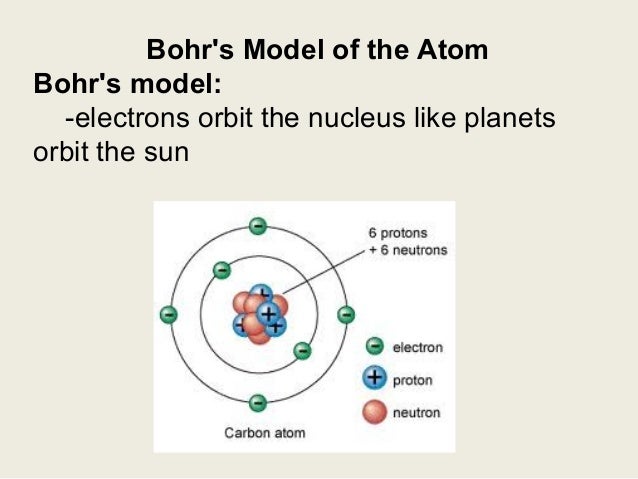 Bohr's Model of the Atom

Bohr's model:

-electrons orbit the nucleus like planets orbit the sun

6 protons
+ 6 neutrons

electron
proton
neutron

Carbon atom